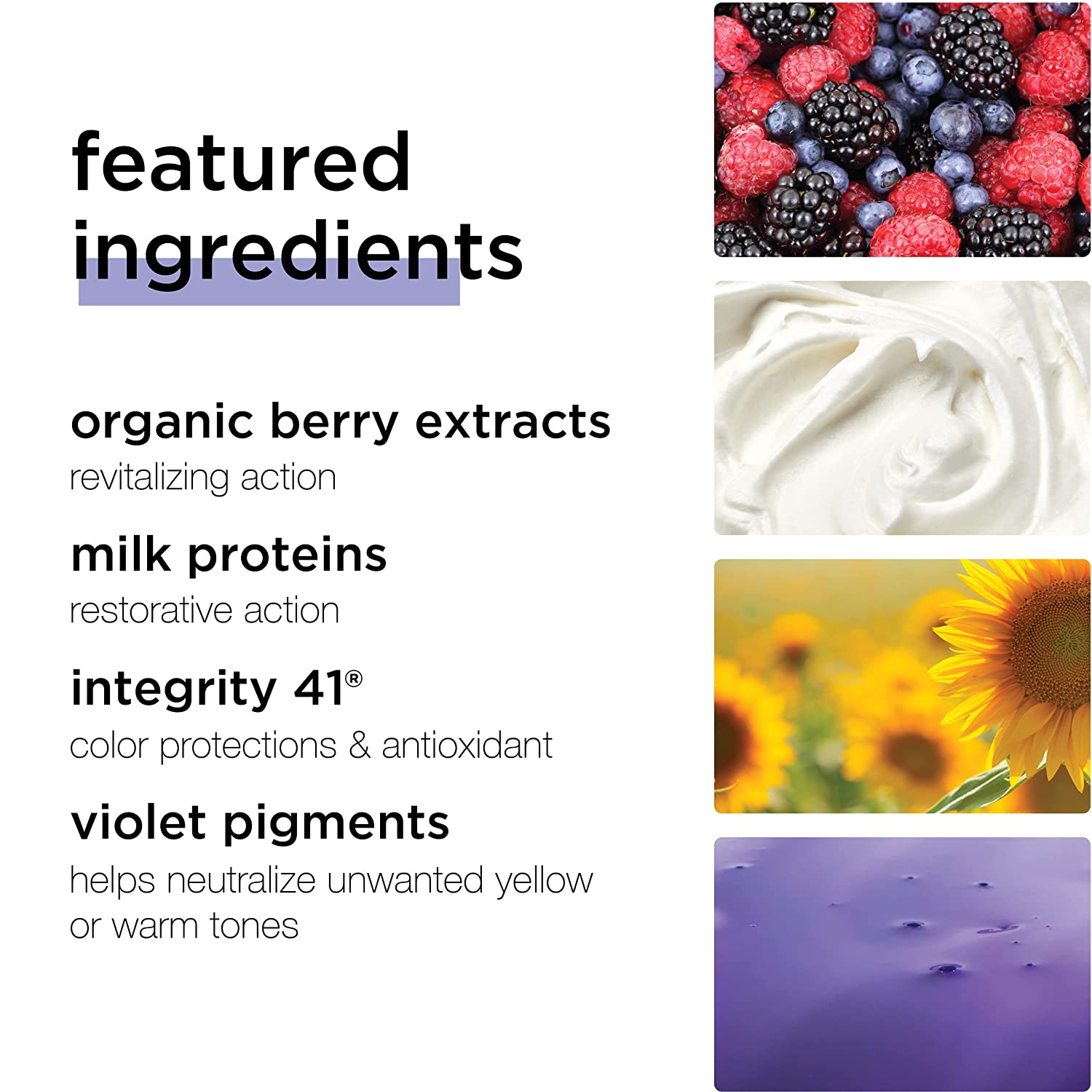 featured ingredients

organic berry extracts
revitalizing action

milk proteins
restorative action

integrity 41®
color protections & antioxidant

violet pigments
helps neutralize unwanted yellow or warm tones